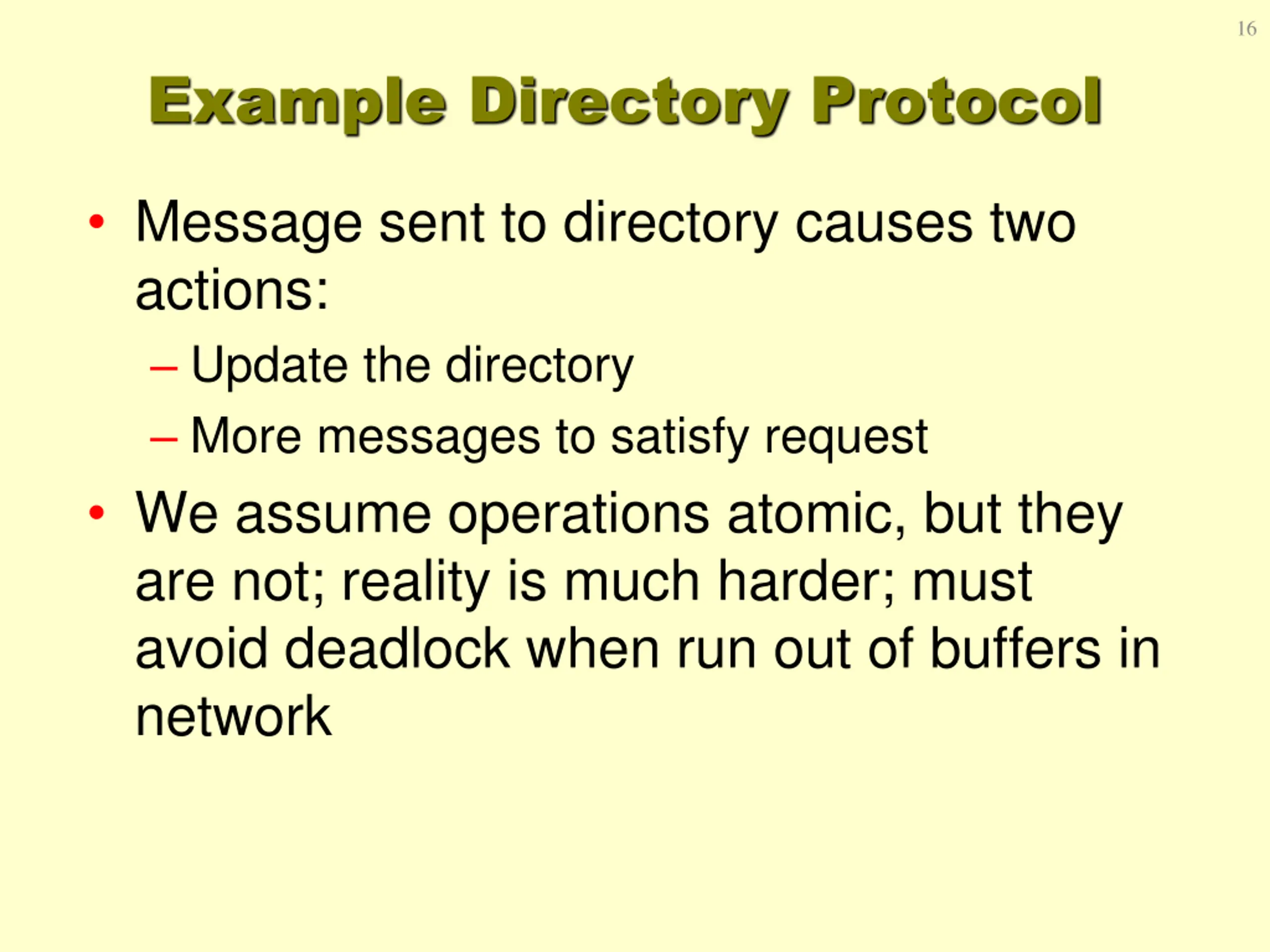 16

Example Directory Protocol

• Message sent to directory causes two actions:
– Update the directory
– More messages to satisfy request
• We assume operations atomic, but they are not; reality is much harder; must avoid deadlock when run out of buffers in network